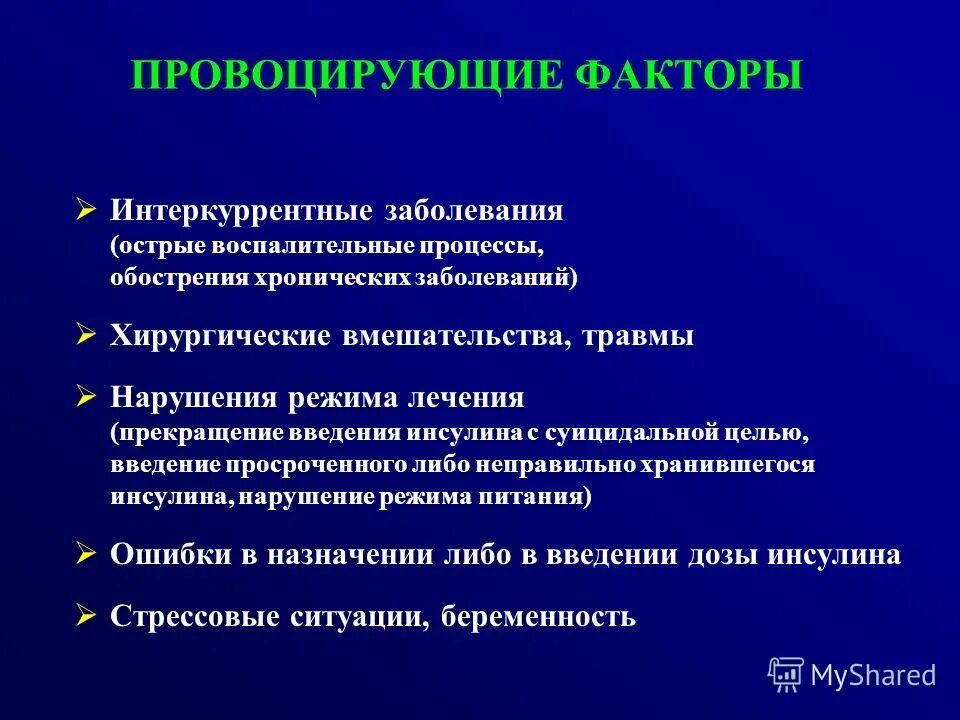 ПРОВОЦИРУЮЩИЕ ФАКТОРЫ

➢ Интеркуррентные заболевания (острые воспалительные процессы, обострения хронических заболеваний)

➢ Хирургические вмешательства, травмы

➢ Нарушения режима лечения (прекращение введения инсулина с суицидальной целью, введение просроченного либо неправильно хранившегося инсулина, нарушение режима питания)

➢ Ошибки в назначении либо в введении дозы инсулина

➢ Стрессовые ситуации, беременность

MyShared